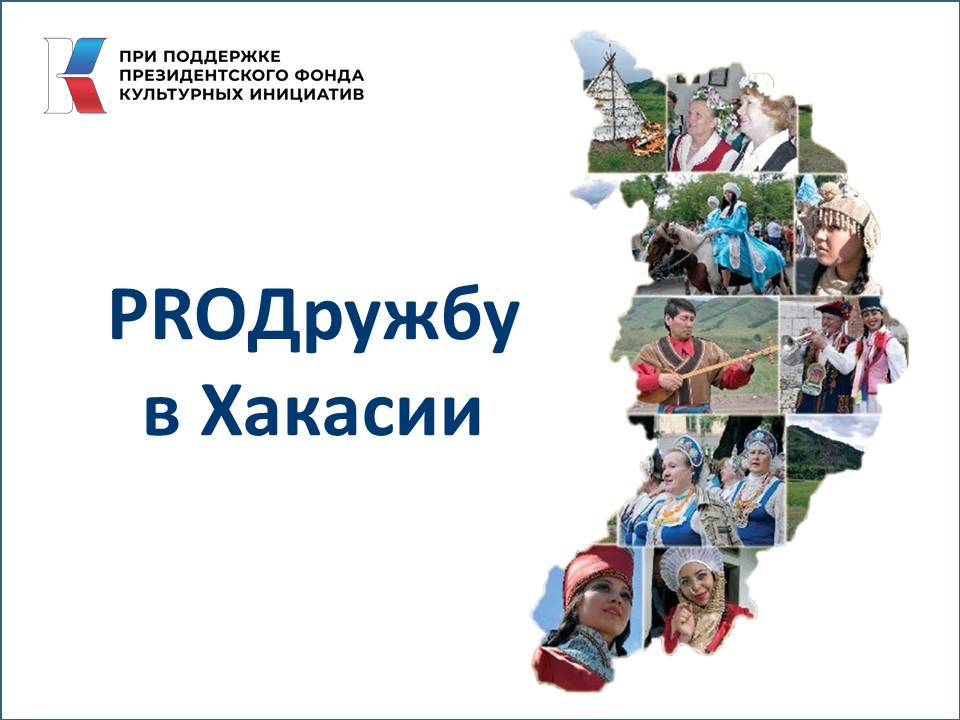 ПРИ ПОДДЕРЖКЕ
ПРЕЗИДЕНТСКОГО ФОНДА
КУЛЬТУРНЫХ ИНИЦИАТИВ

PROДружбу в Хакасии